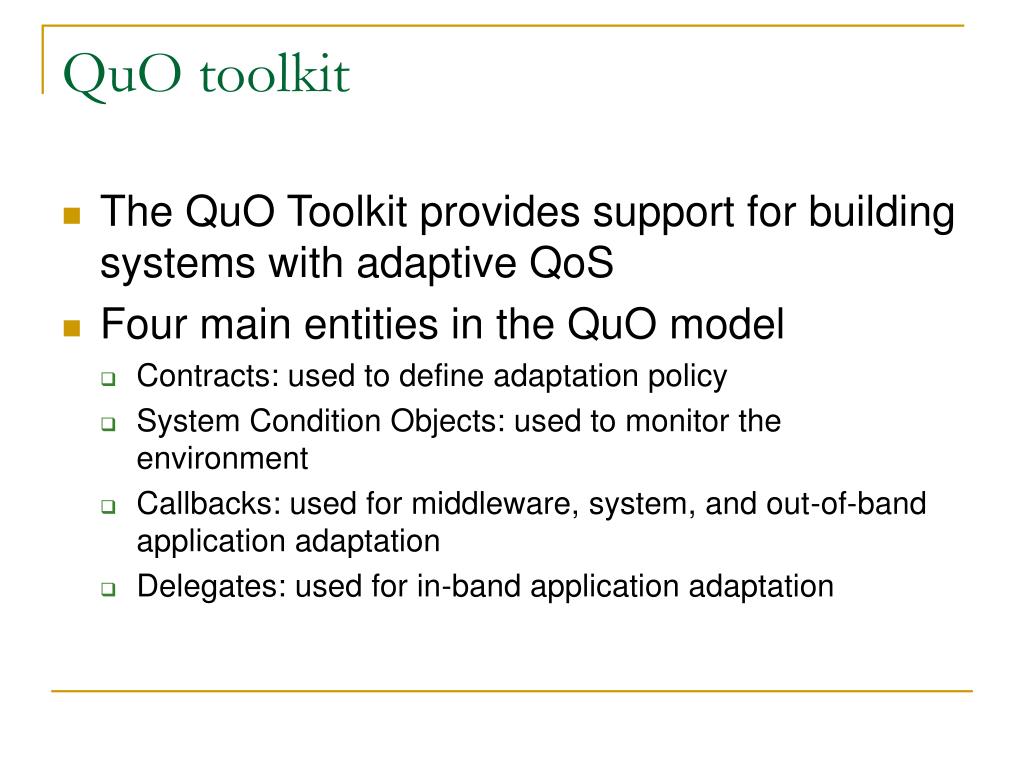 QuO toolkit

The QuO Toolkit provides support for building systems with adaptive QoS

Four main entities in the QuO model

Contracts: used to define adaptation policy

System Condition Objects: used to monitor the environment

Callbacks: used for middleware, system, and out-of-band application adaptation

Delegates: used for in-band application adaptation